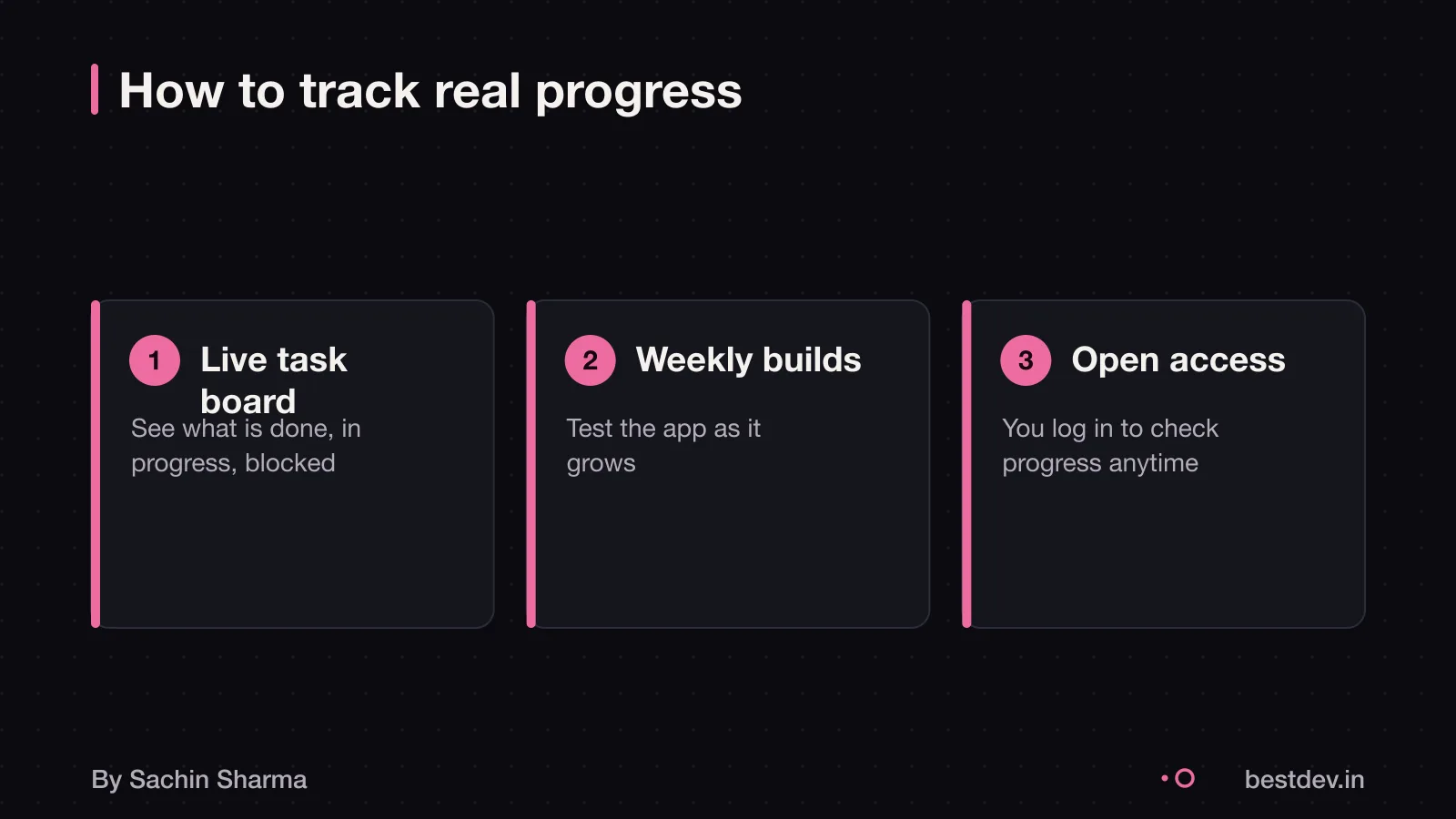 How to track real progress

1 Live task board

See what is done, in progress, blocked

2 Weekly builds

Test the app as it grows

3 Open access

You log in to check progress anytime

By Sachin Sharma

bestdev.in